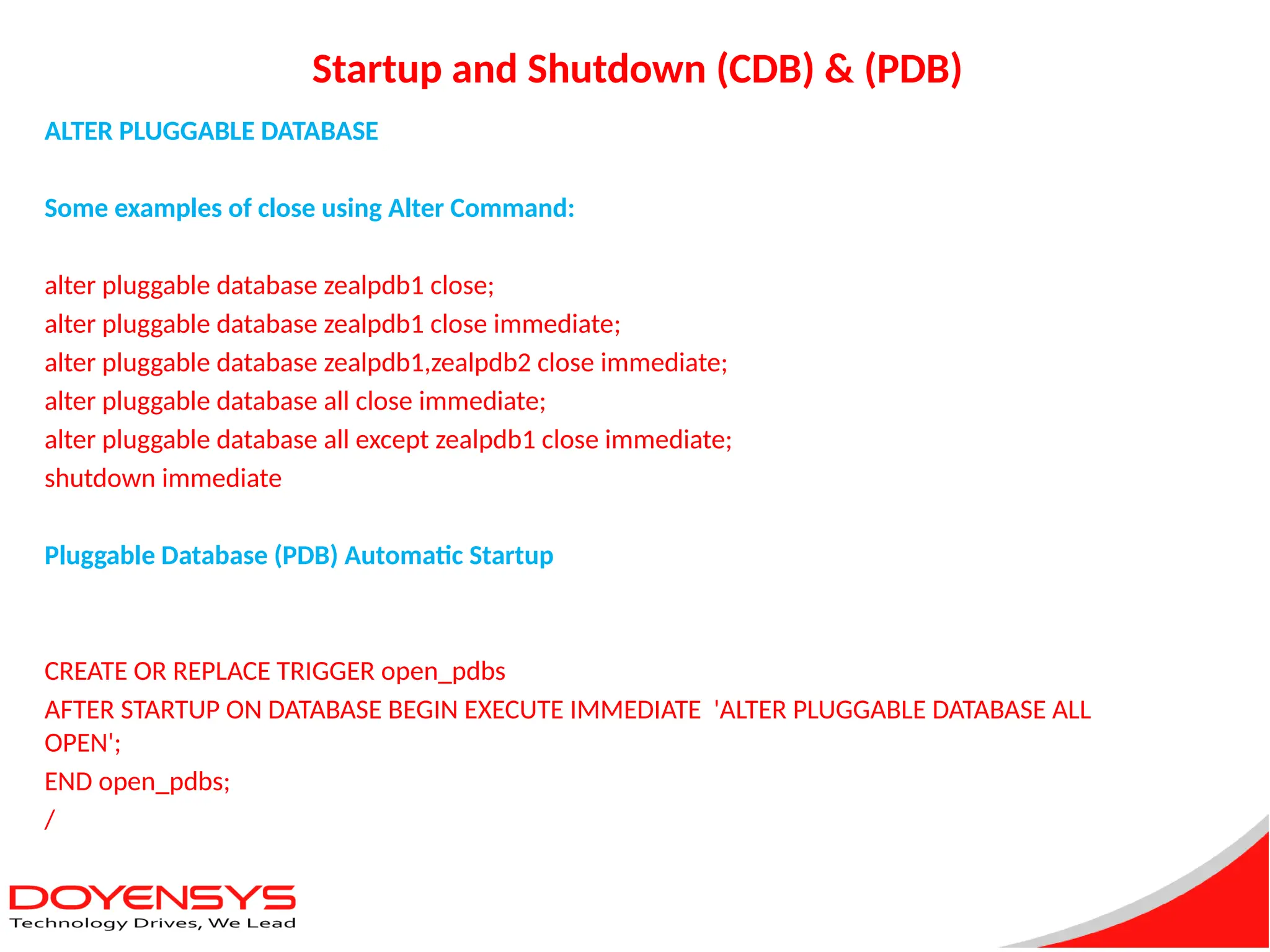 Startup and Shutdown (CDB) & (PDB)

ALTER PLUGGABLE DATABASE

Some examples of close using Alter Command:

alter pluggable database zealpdb1 close;
alter pluggable database zealpdb1 close immediate;
alter pluggable database zealpdb1,zealpdb2 close immediate;
alter pluggable database all close immediate;
alter pluggable database all except zealpdb1 close immediate;
shutdown immediate

Pluggable Database (PDB) Automatic Startup

CREATE OR REPLACE TRIGGER open_pdbs
AFTER STARTUP ON DATABASE BEGIN EXECUTE IMMEDIATE 'ALTER PLUGGABLE DATABASE ALL OPEN';
END open_pdbs;
/

DOYENSYS
Technology Drives, We Lead